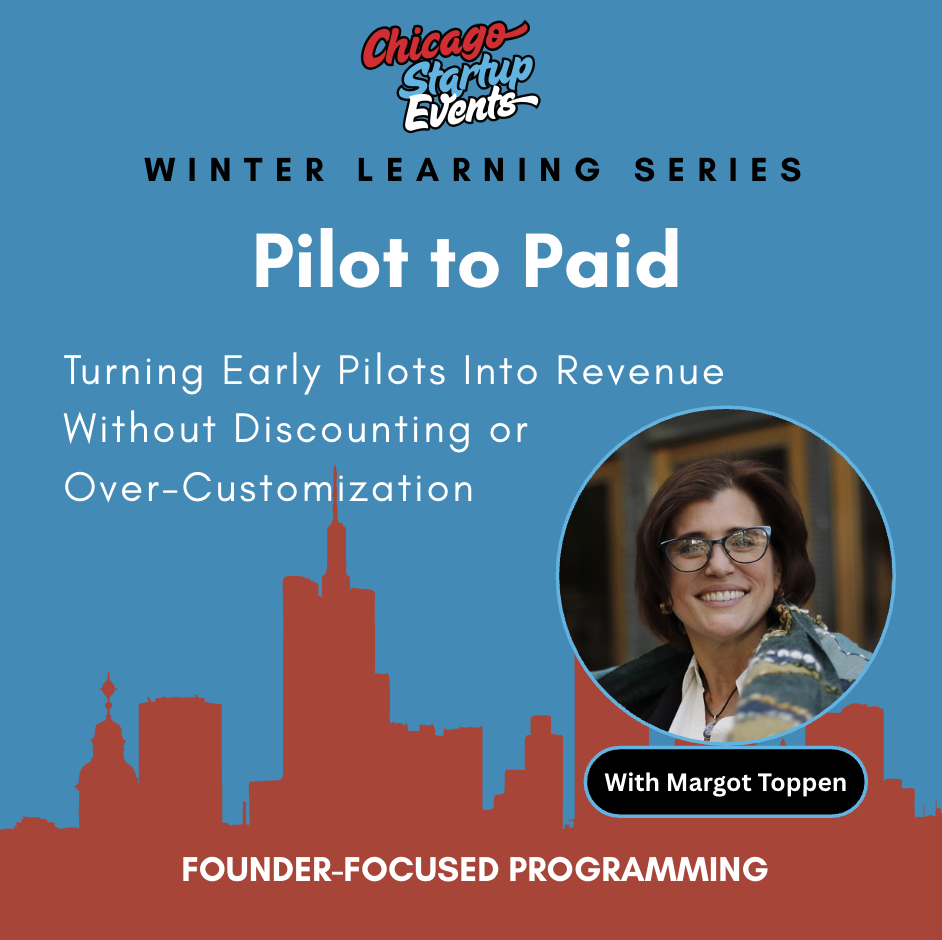 Chicago Startup Events

WINTER LEARNING SERIES

Pilot to Paid

Turning Early Pilots Into Revenue Without Discounting or Over-Customization

With Margot Toppen

FOUNDER-FOCUSED PROGRAMMING